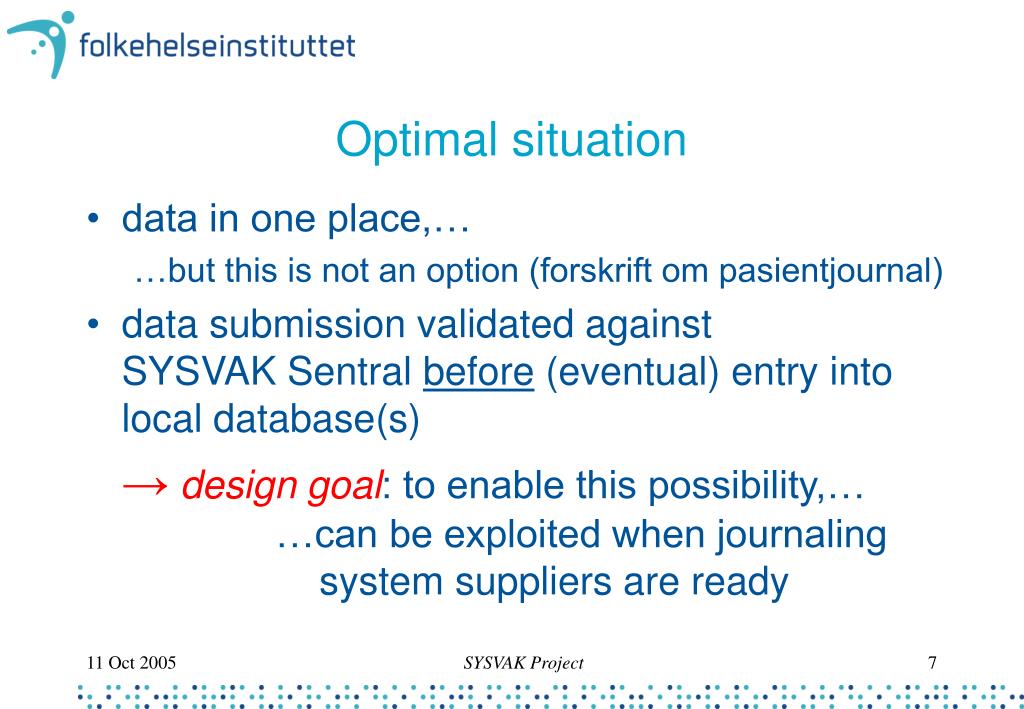 folkehelseinstituttet

Optimal situation

• data in one place,…
…but this is not an option (forskrift om pasientjournal)

• data submission validated against SYSVAK Sentral before (eventual) entry into local database(s)

→ design goal: to enable this possibility,…
…can be exploited when journaling system suppliers are ready

11 Oct 2005

SYSVAK Project

7